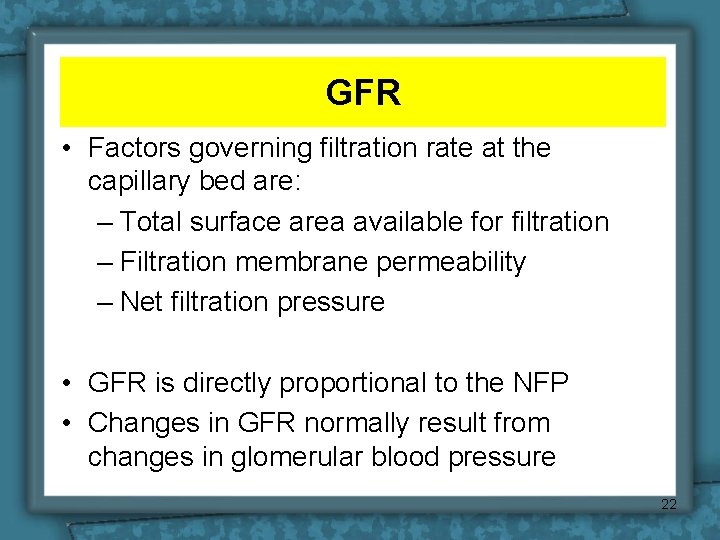 GFR

• Factors governing filtration rate at the capillary bed are:
– Total surface area available for filtration
– Filtration membrane permeability
– Net filtration pressure

• GFR is directly proportional to the NFP
• Changes in GFR normally result from changes in glomerular blood pressure

22